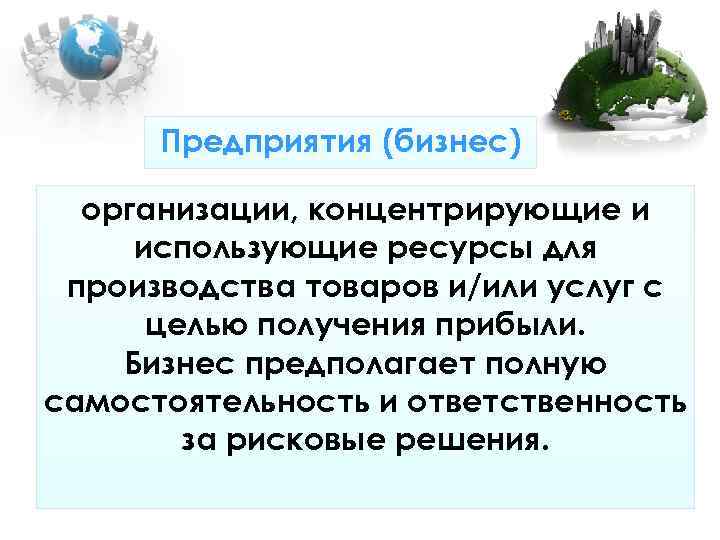 Предприятия (бизнес)

организации, концентрирующие и использующие ресурсы для производства товаров и/или услуг с целью получения прибыли.
Бизнес предполагает полную самостоятельность и ответственность за рисковые решения.